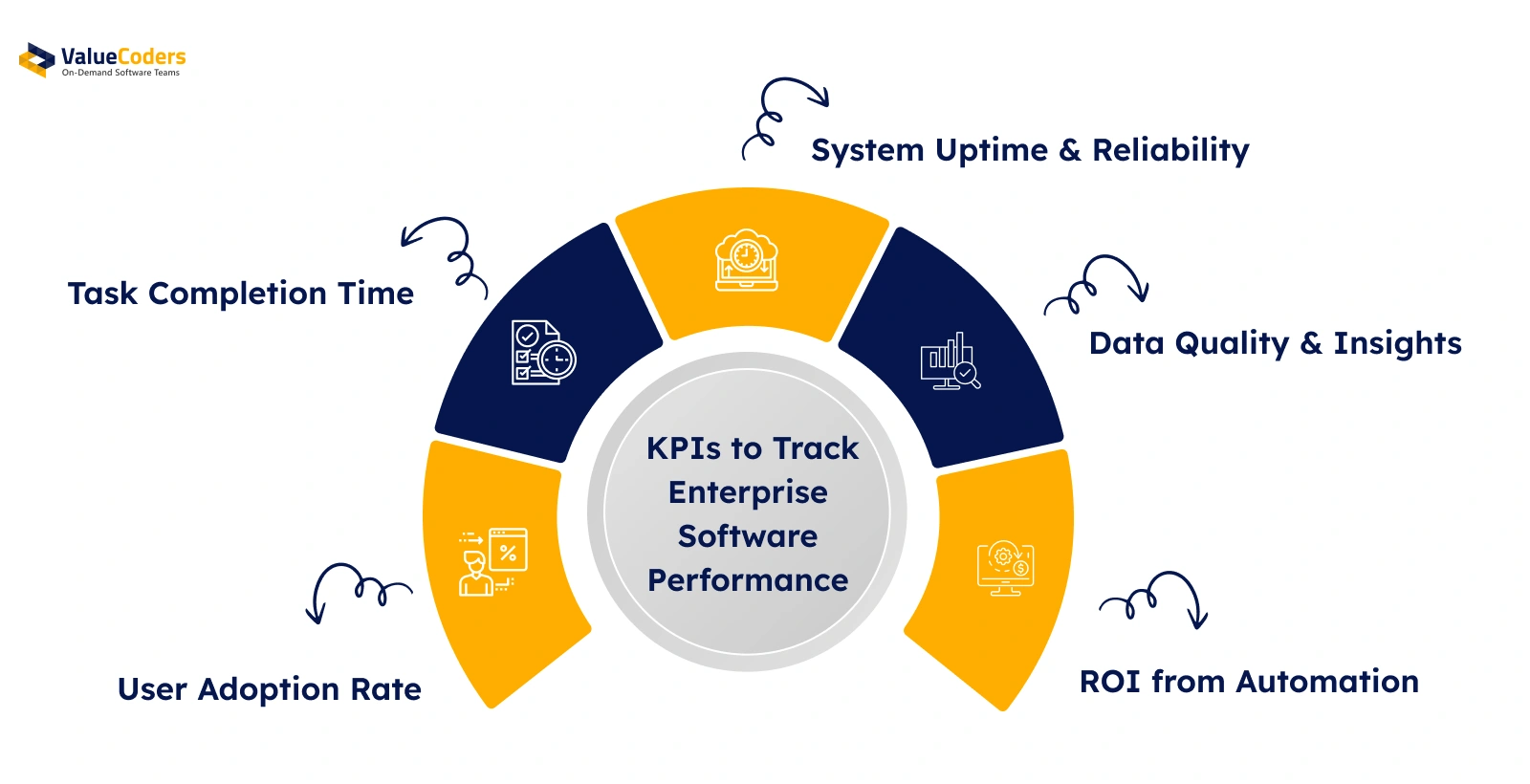 ValueCoders
On-Demand Software Teams

System Uptime & Reliability

Task Completion Time

Data Quality & Insights

KPIs to Track Enterprise Software Performance

User Adoption Rate

ROI from Automation